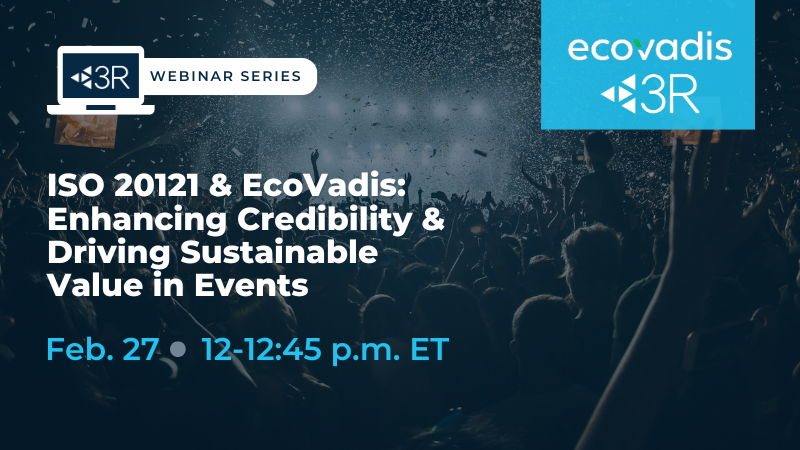 3R WEBINAR SERIES

ecovadis
3R

ISO 20121 & EcoVadis: Enhancing Credibility & Driving Sustainable Value in Events

Feb. 27 • 12-12:45 p.m. ET